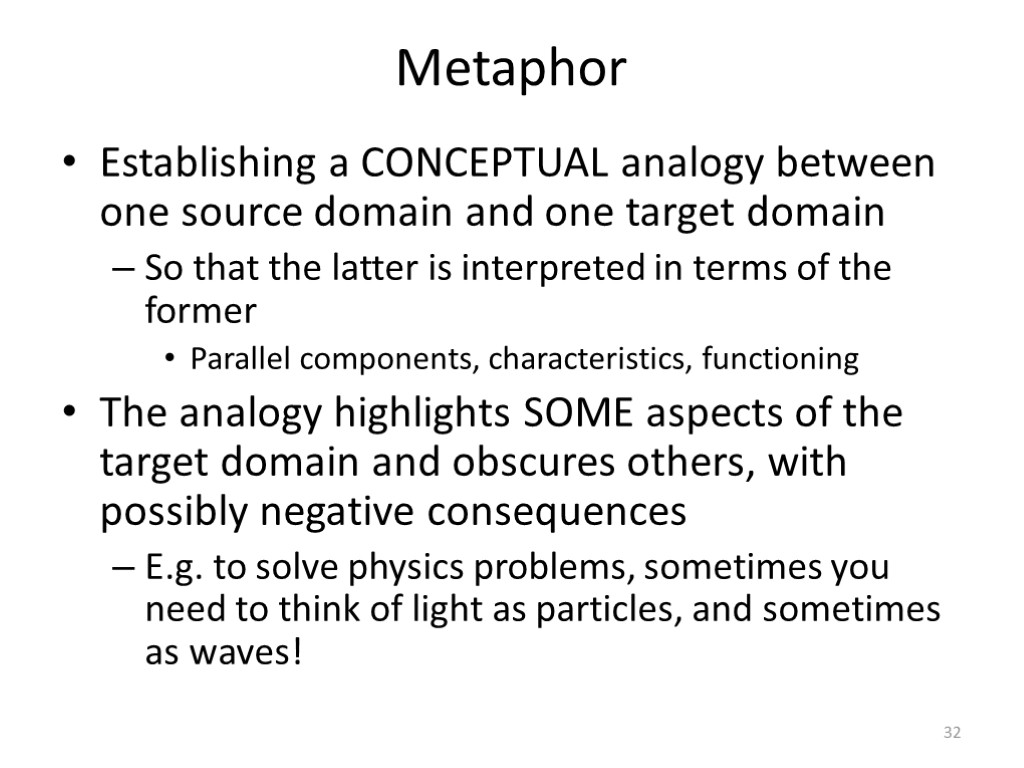 Metaphor

• Establishing a CONCEPTUAL analogy between one source domain and one target domain
– So that the latter is interpreted in terms of the former
• Parallel components, characteristics, functioning

• The analogy highlights SOME aspects of the target domain and obscures others, with possibly negative consequences
– E.g. to solve physics problems, sometimes you need to think of light as particles, and sometimes as waves!

32